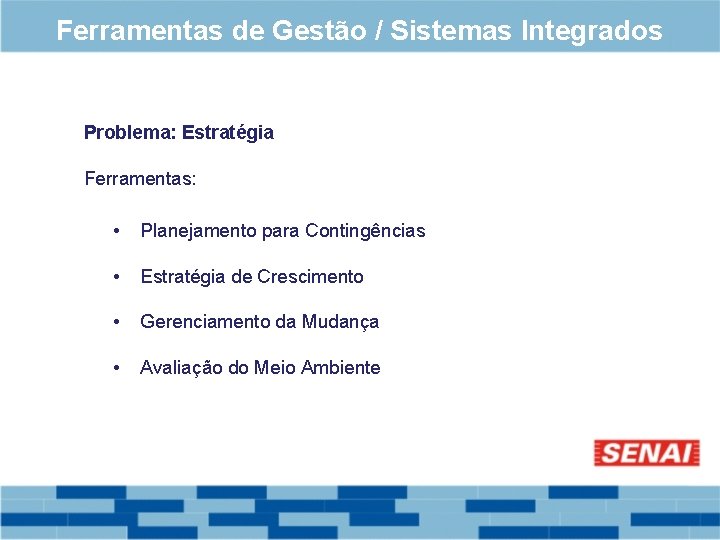 Ferramentas de Gestão / Sistemas Integrados

Problema: Estratégia

Ferramentas:

• Planejamento para Contingências

• Estratégia de Crescimento

• Gerenciamento da Mudança

• Avaliação do Meio Ambiente

SENAI